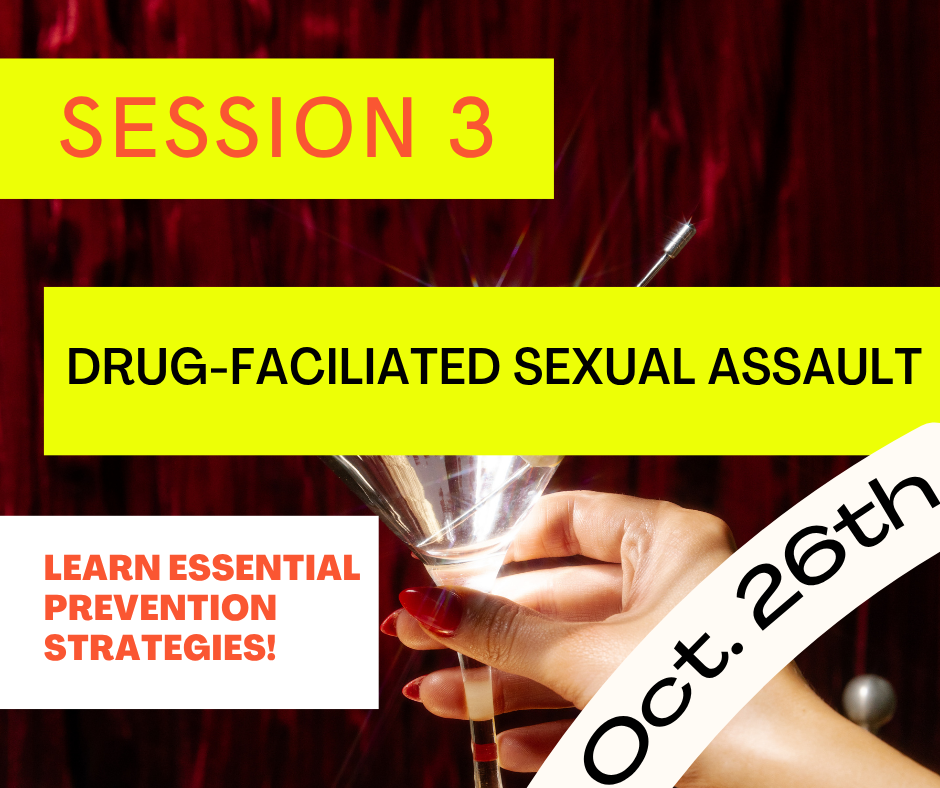 SESSION 3

DRUG-FACILIATED SEXUAL ASSAULT

LEARN ESSENTIAL PREVENTION STRATEGIES!

Oct. 26th